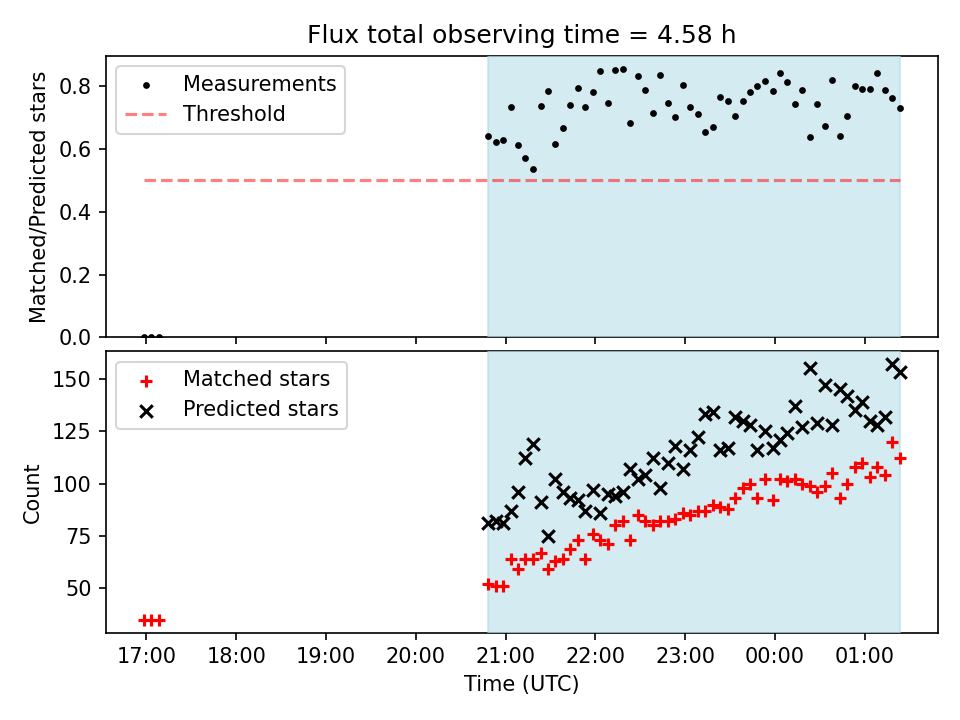 Flux total observing time = 4.58 h

Measurements
Threshold

Matched/Predicted stars

0.8
0.6
0.4
0.2
0.0

Matched stars
Predicted stars

Count

150
125
100
75
50

17:00
18:00
19:00
20:00
21:00
22:00
23:00
00:00
01:00

Time (UTC)